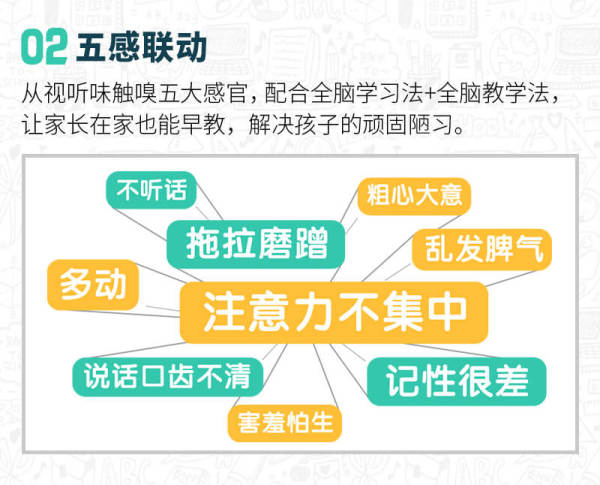 02 五感联动

从视听味触嗅五大感官，配合全脑学习法+全脑教学法，让家长在家也能早教，解决孩子的顽固陋习。

不听话

粗心大意

拖拉磨蹭

乱发脾气

多动

注意力不集中

说话口齿不清

记性很差

害羞怕生